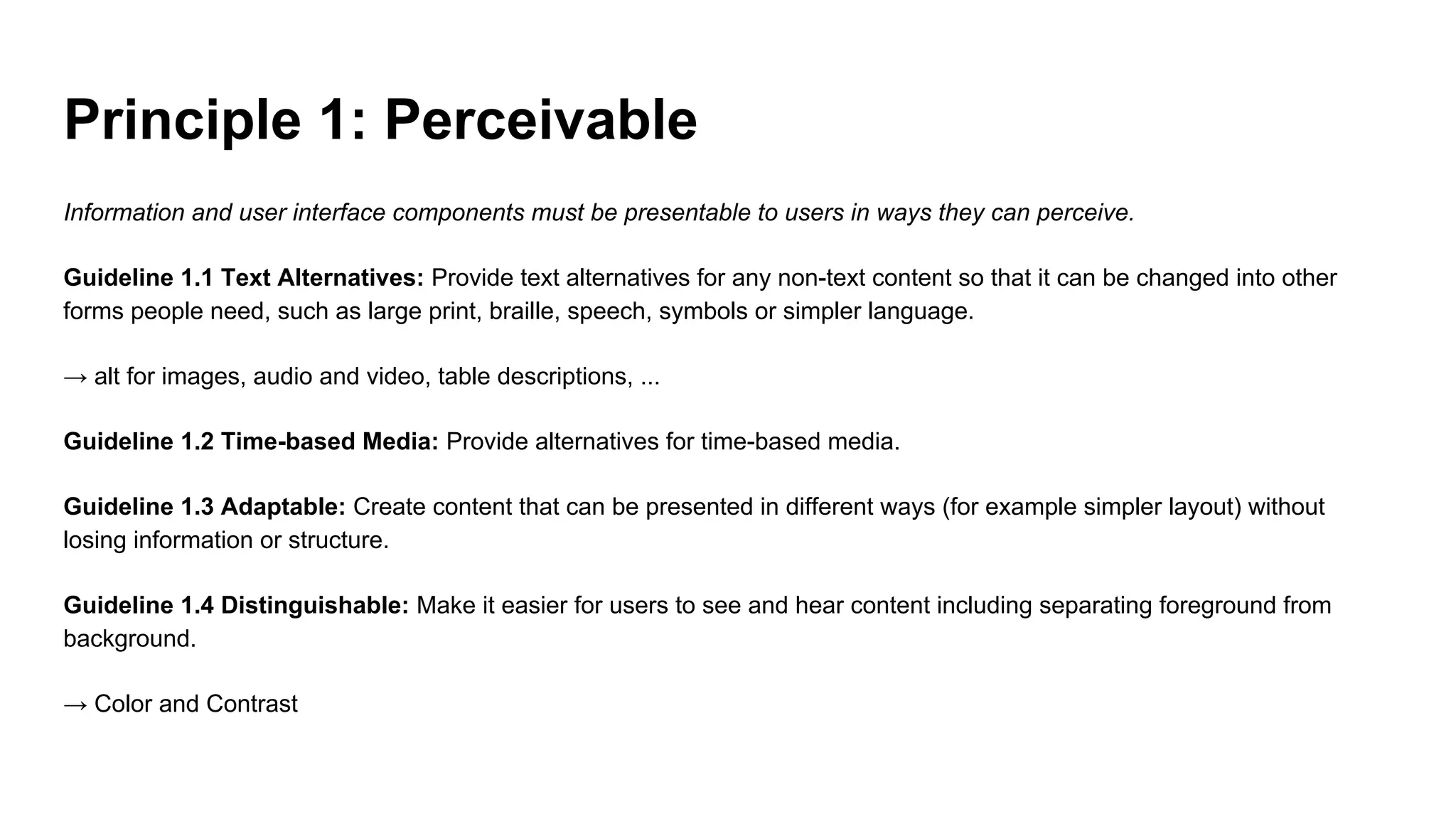 Principle 1: Perceivable

Information and user interface components must be presentable to users in ways they can perceive.

Guideline 1.1 Text Alternatives: Provide text alternatives for any non-text content so that it can be changed into other forms people need, such as large print, braille, speech, symbols or simpler language.

→ alt for images, audio and video, table descriptions, ...

Guideline 1.2 Time-based Media: Provide alternatives for time-based media.

Guideline 1.3 Adaptable: Create content that can be presented in different ways (for example simpler layout) without losing information or structure.

Guideline 1.4 Distinguishable: Make it easier for users to see and hear content including separating foreground from background.

→ Color and Contrast